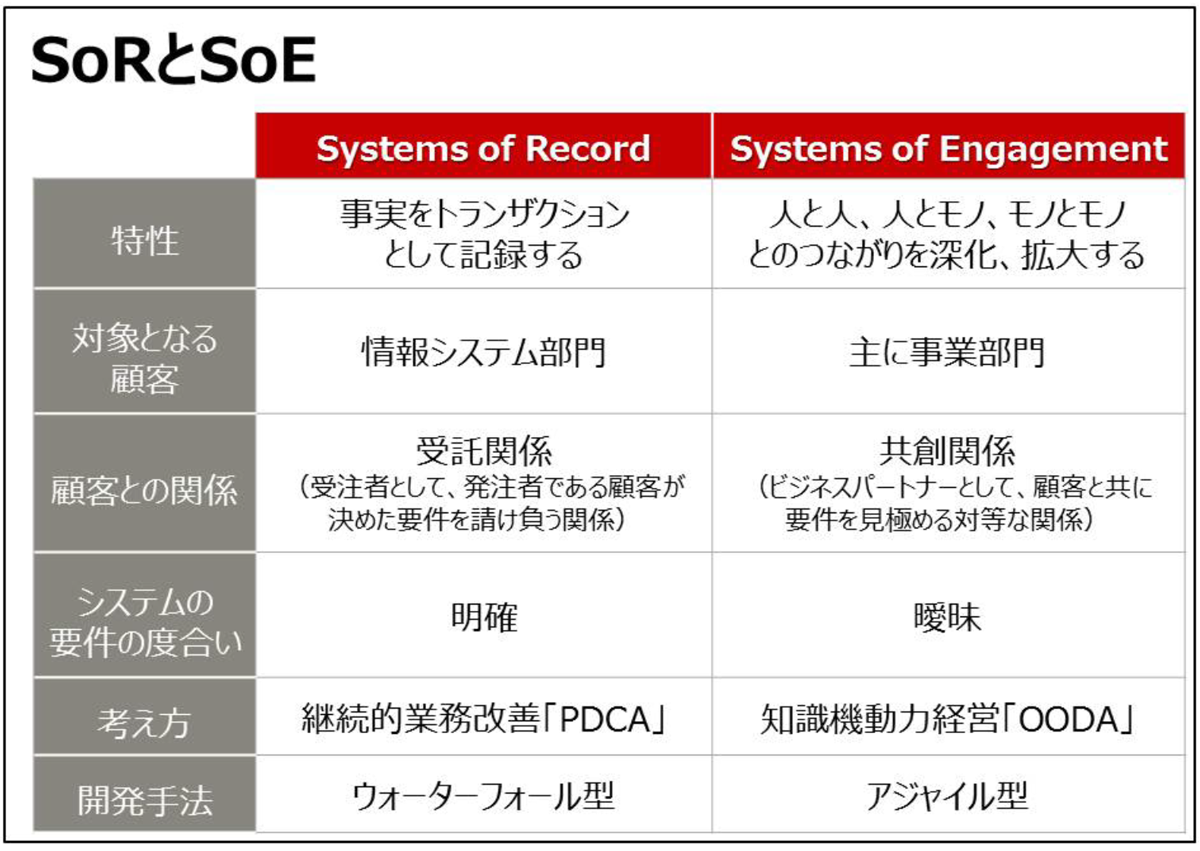 SoRとSoE

| | Systems of Record | Systems of Engagement |
|---|---|---|
| 特性 | 事実をトランザクションとして記録する | 人と人、人とモノ、モノとモノとのつながりを深化、拡大する |
| 対象となる顧客 | 情報システム部門 | 主に事業部門 |
| 顧客との関係 | 受託関係（受注者として、発注者である顧客が決めた要件を請け負う関係） | 共創関係（ビジネスパートナーとして、顧客と共に要件を見極める対等な関係） |
| システムの要件の度合い | 明確 | 曖昧 |
| 考え方 | 継続的業務改善「PDCA」 | 知識機動力経営「OODA」 |
| 開発手法 | ウォーターフォール型 | アジャイル型 |